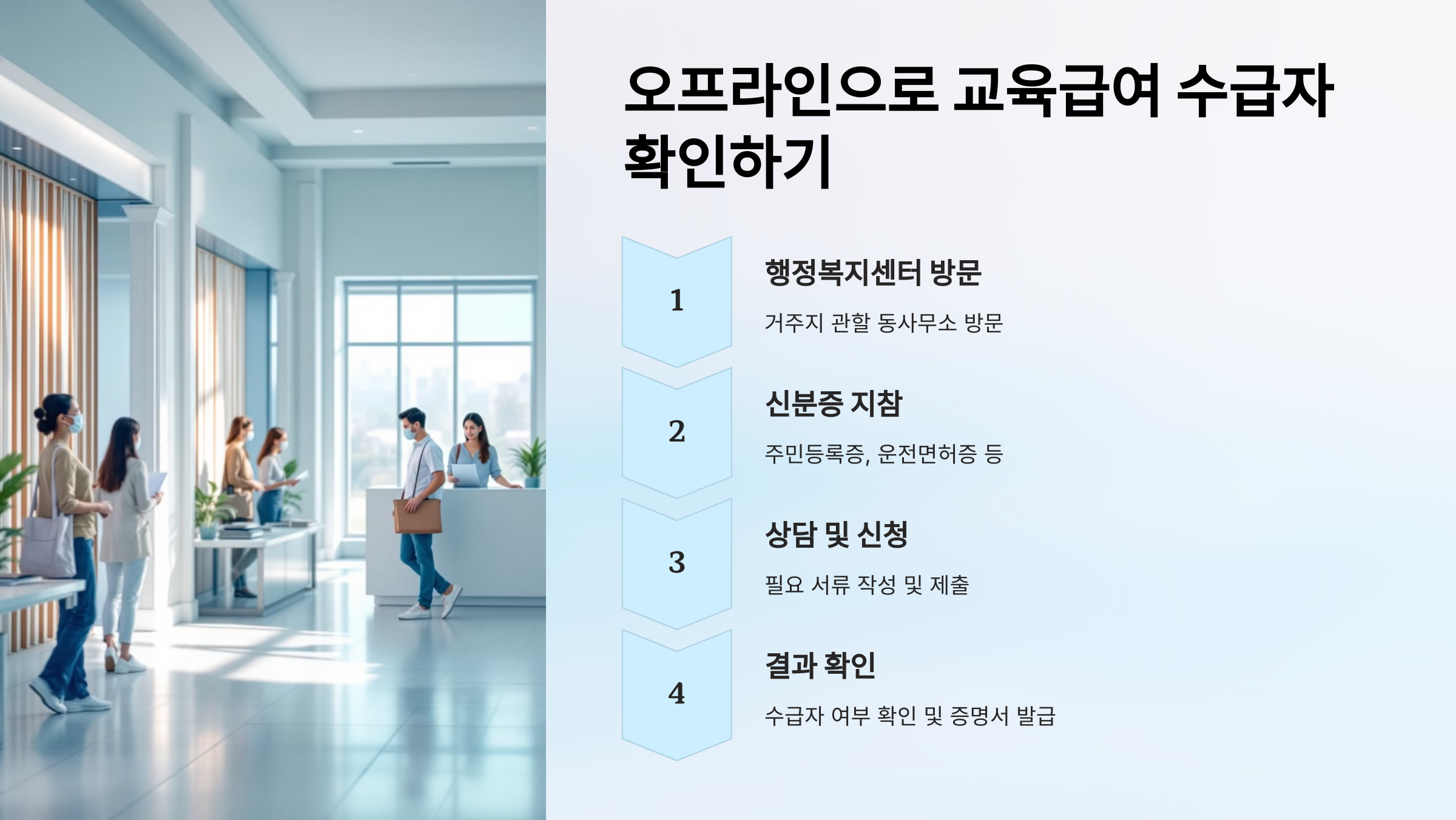 오프라인으로 교육급여 수급자 확인하기

1

행정복지센터 방문

거주지 관할 동사무소 방문

2

신분증 지참

주민등록증, 운전면허증 등

3

상담 및 신청

필요 서류 작성 및 제출

4

결과 확인

수급자 여부 확인 및 증명서 발급